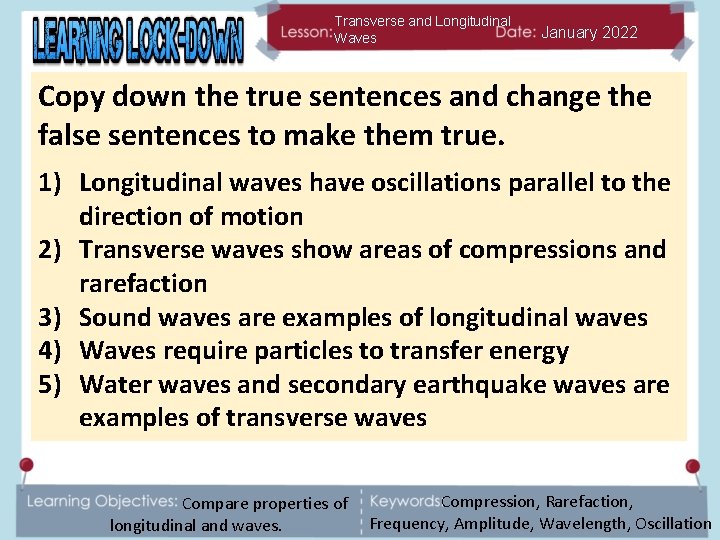 LEARNING LOCK-DOWN

Lesson: Transverse and Longitudinal Waves

Date: January 2022

Copy down the true sentences and change the false sentences to make them true.

1) Longitudinal waves have oscillations parallel to the direction of motion
2) Transverse waves show areas of compressions and rarefaction
3) Sound waves are examples of longitudinal waves
4) Waves require particles to transfer energy
5) Water waves and secondary earthquake waves are examples of transverse waves

Learning Objectives: Compare properties of longitudinal and waves.

Keywords: Compression, Rarefaction, Frequency, Amplitude, Wavelength, Oscillation